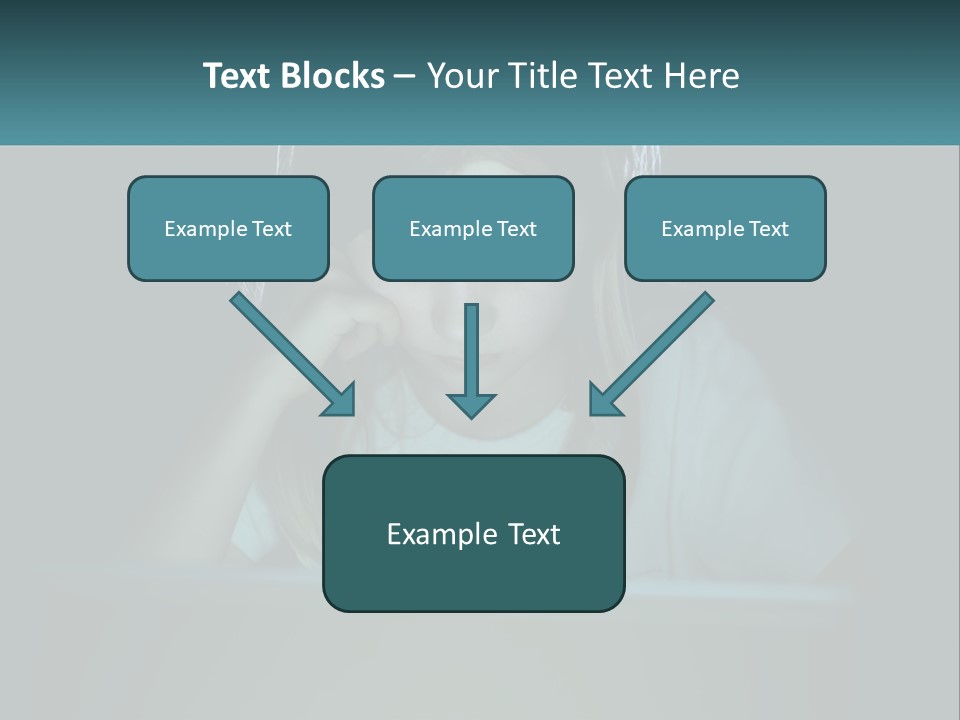 Text Blocks – Your Title Text Here

Example Text

Example Text

Example Text

Example Text